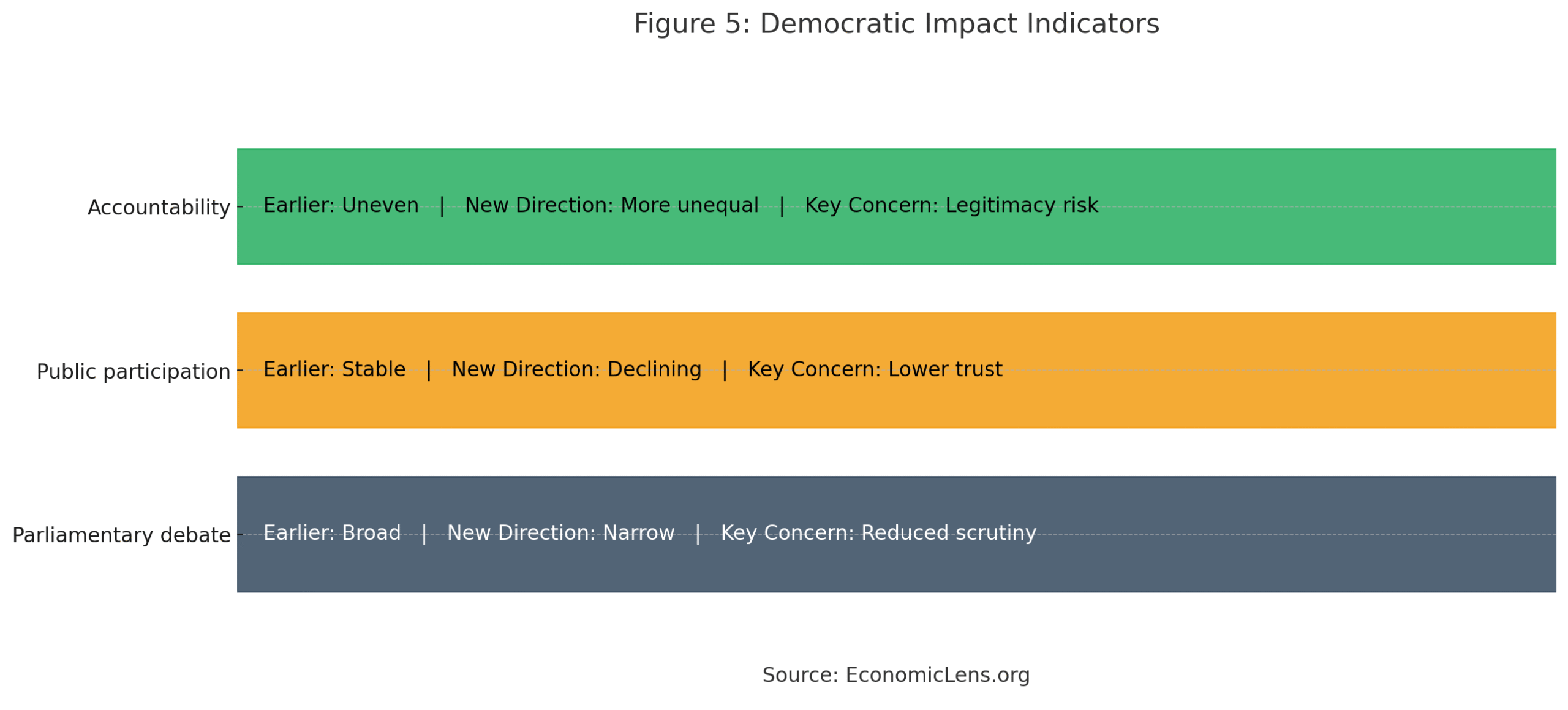 Figure 5: Democratic Impact Indicators

Accountability

Earlier: Uneven | New Direction: More unequal | Key Concern: Legitimacy risk

Public participation

Earlier: Stable | New Direction: Declining | Key Concern: Lower trust

Parliamentary debate

Earlier: Broad | New Direction: Narrow | Key Concern: Reduced scrutiny

Source: EconomicLens.org